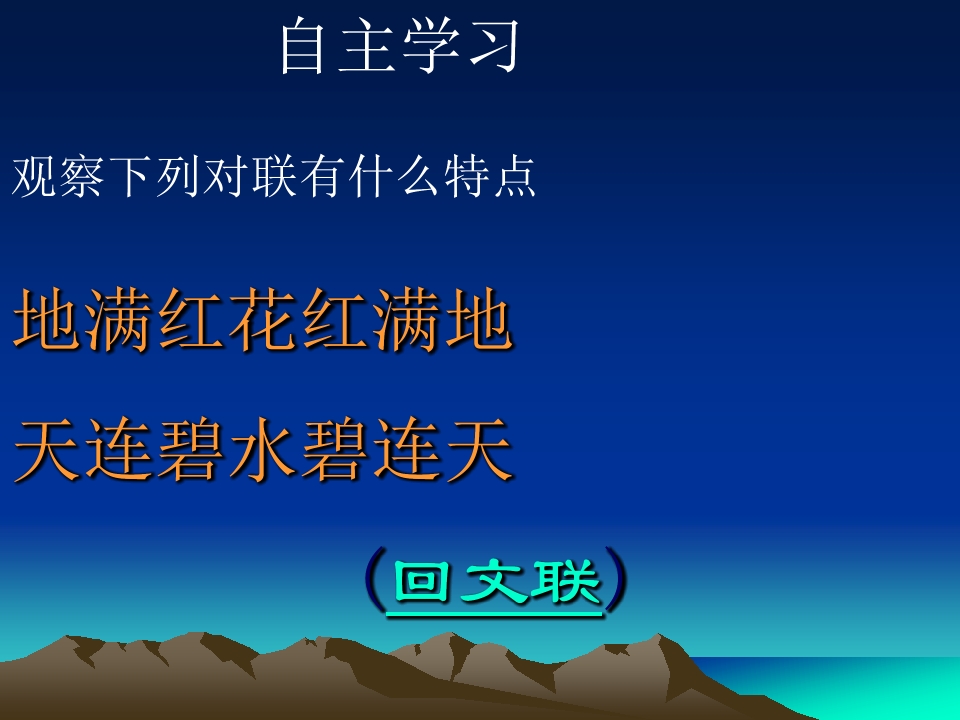 自主学习

观察下列对联有什么特点

地满红花红满地

天连碧水碧连天

（回文联）